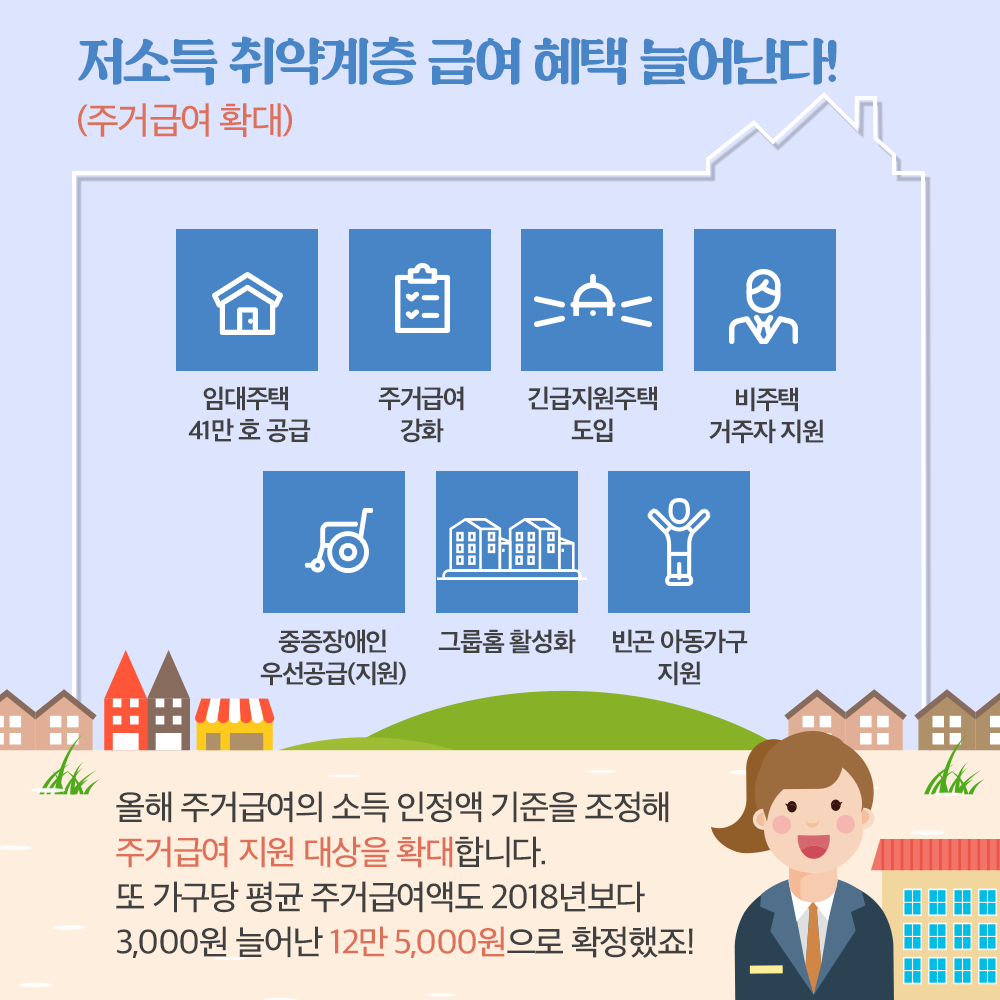 저소득 취약계층 급여 혜택 늘어난다!
(주거급여 확대)

임대주택
41만 호 공급

주거급여
강화

긴급지원주택
도입

비주택
거주자 지원

중증장애인
우선공급(지원)

그룹홈 활성화

빈곤 아동가구
지원

올해 주거급여의 소득 인정액 기준을 조정해 주거급여 지원 대상을 확대합니다.
또 가구당 평균 주거급여액도 2018년보다 3,000원 늘어난 12만 5,000원으로 확정했죠!